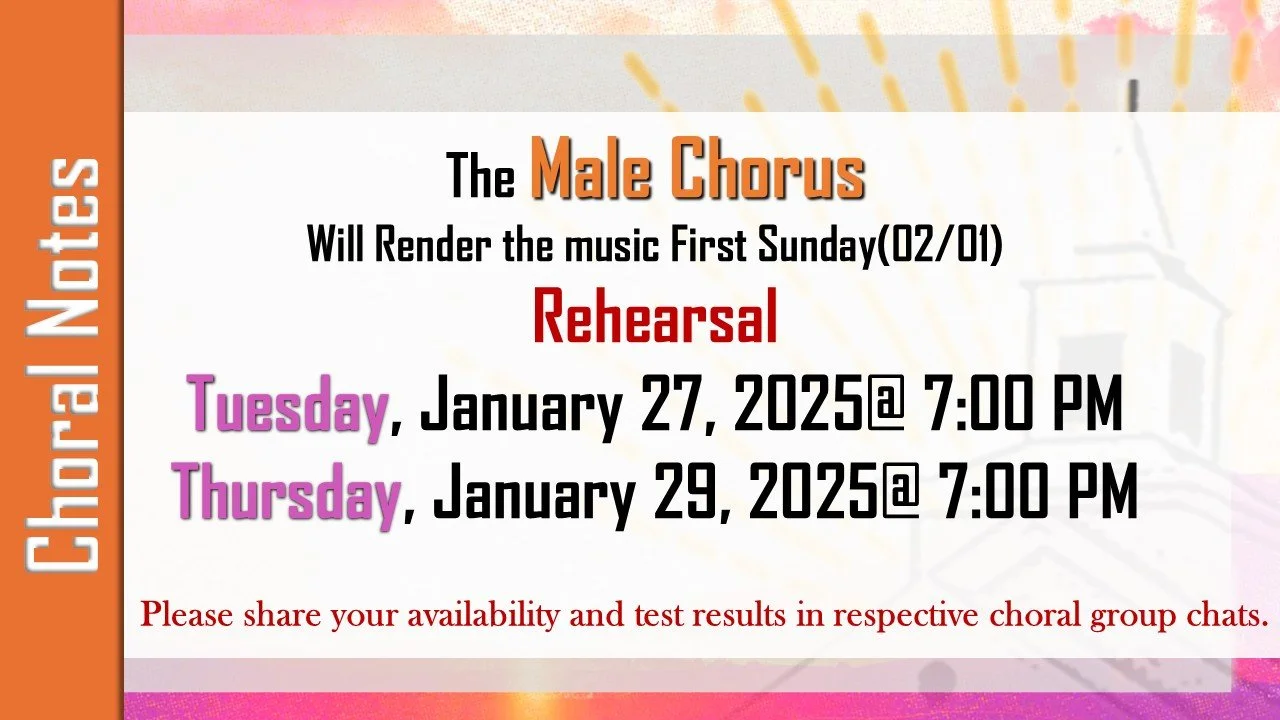 Choral Notes

The Male Chorus
Will Render the music First Sunday(02/01)
Rehearsal
Tuesday, January 27, 2025@ 7:00 PM
Thursday, January 29, 2025@ 7:00 PM

Please share your availability and test results in respective choral group chats.